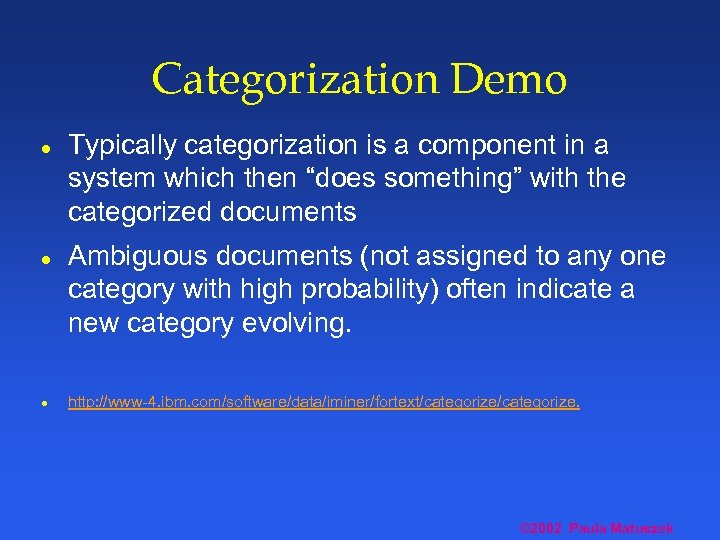 Categorization Demo

- Typically categorization is a component in a system which then “does something” with the categorized documents
- Ambiguous documents (not assigned to any one category with high probability) often indicate a new category evolving.

- http://www-4.ibm.com/software/data/iminer/fortext/categorize/categorize.

©2002 Paula Matuszek